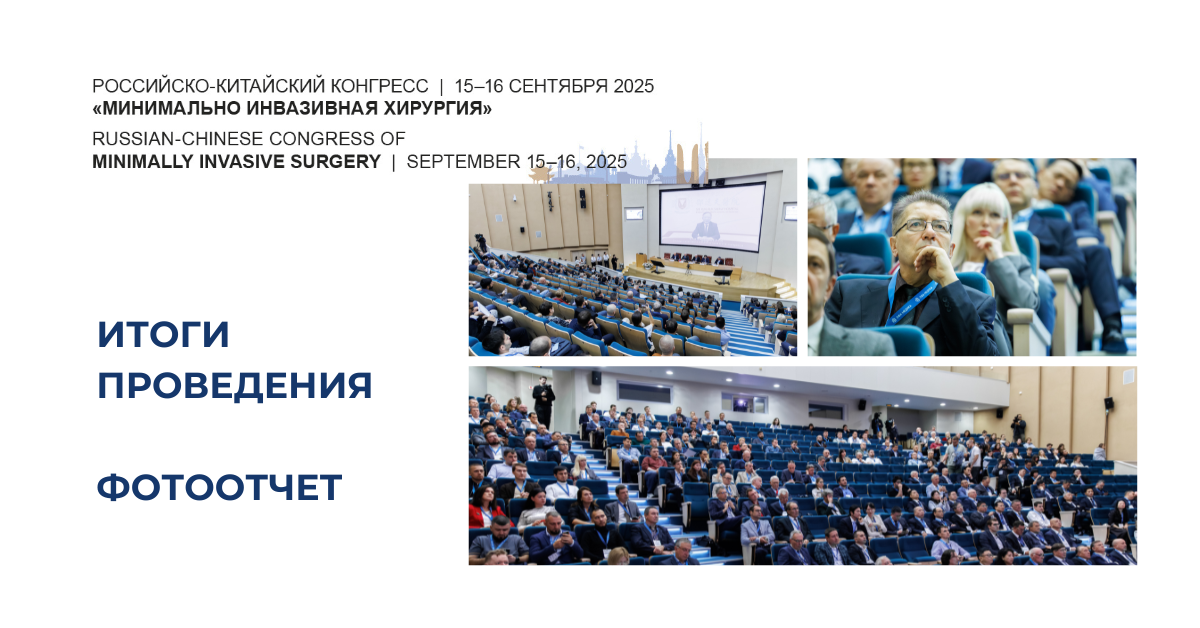 РОССИЙСКО-КИТАЙСКИЙ КОНГРЕСС | 15–16 СЕНТЯБРЯ 2025
«МИНИМАЛЬНО ИНВАЗИВНАЯ ХИРУРГИЯ»

RUSSIAN-CHINESE CONGRESS OF
MINIMALLY INVASIVE SURGERY | SEPTEMBER 15–16, 2025

ИТОГИ ПРОВЕДЕНИЯ

ФОТООТЧЕТ